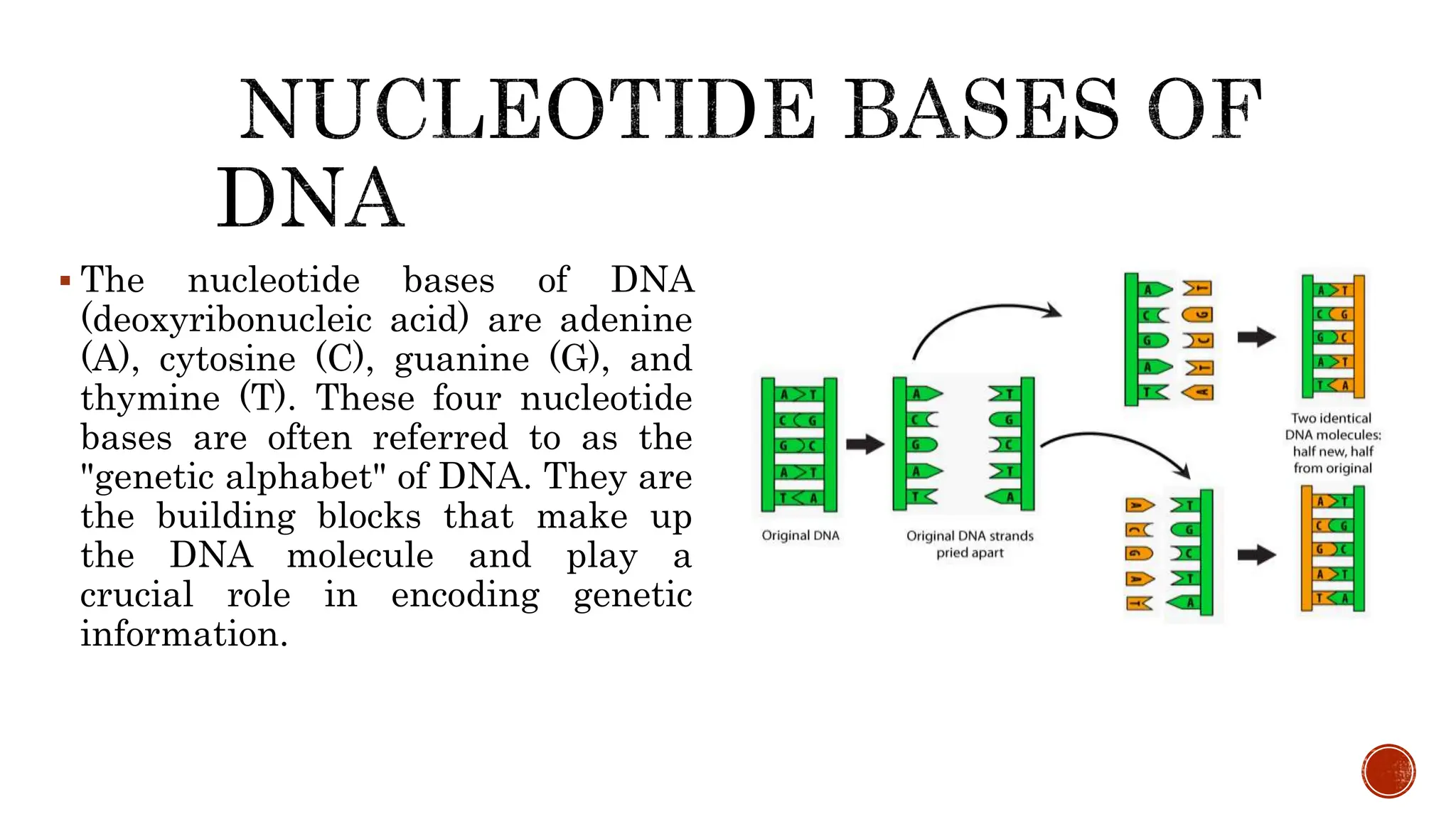 NUCLEOTIDE BASES OF DNA

▪ The nucleotide bases of DNA (deoxyribonucleic acid) are adenine (A), cytosine (C), guanine (G), and thymine (T). These four nucleotide bases are often referred to as the "genetic alphabet" of DNA. They are the building blocks that make up the DNA molecule and play a crucial role in encoding genetic information.

A T
C G
G C
A T
T A
Original DNA

A T
C G
G C
A T
T A
Original DNA strands pried apart

A T
C G
G C
A T
T A

A T
C G
G C
A T
T A

Two identical DNA molecules: half new, half from original

A T
C G
G C
A T
T A

A T
C G
G C
A T
T A